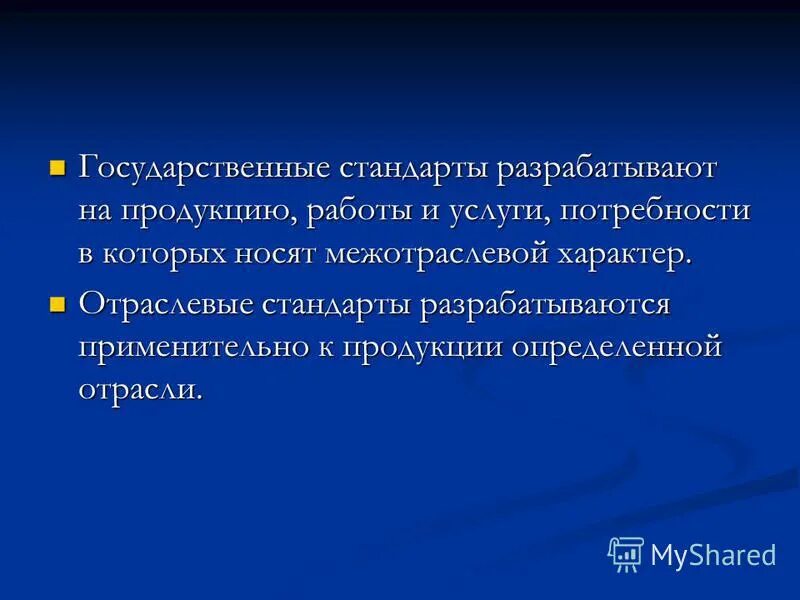 Государственные стандарты разрабатывают на продукцию, работы и услуги, потребности в которых носят межотраслевой характер.

Отраслевые стандарты разрабатываются применительно к продукции определенной отрасли.

MyShared